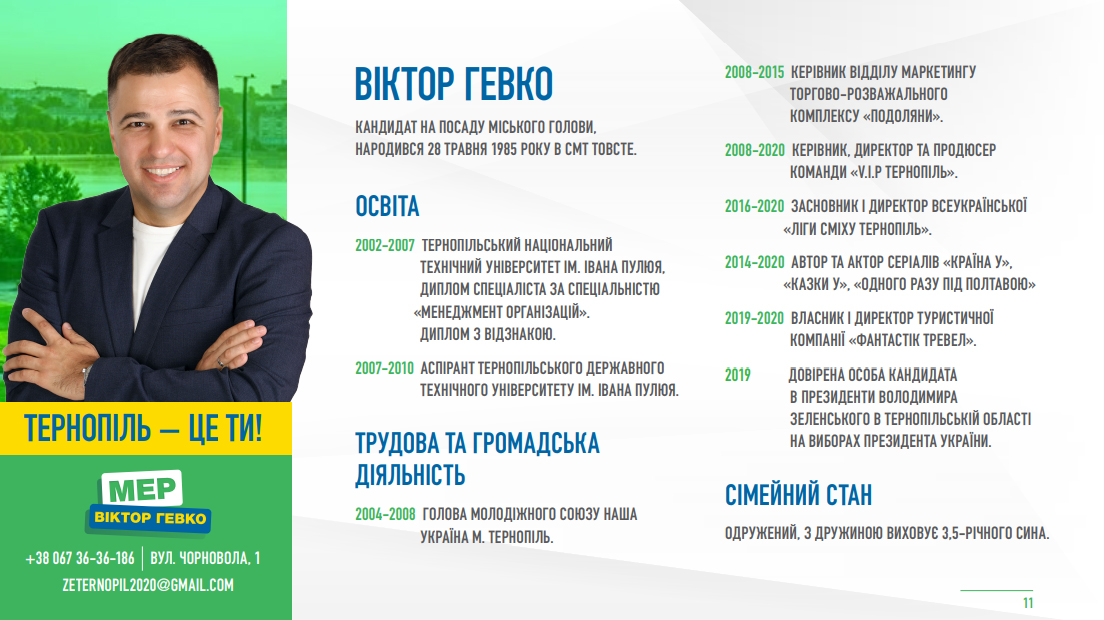 ТЕРНОПІЛЬ — ЦЕ ТИ!

МЕР
ВІКТОР ГЕВКО

+38 067 36-36-186 | ВУЛ. ЧОРНОВОЛА, 1
ZETERNOPIL2020@GMAIL.COM

ВІКТОР ГЕВКО

КАНДИДАТ НА ПОСАДУ МІСЬКОГО ГОЛОВИ, НАРОДИВСЯ 28 ТРАВНЯ 1985 РОКУ В СМТ ТОВСТЕ.

ОСВІТА

2002-2007 ТЕРНОПІЛЬСЬКИЙ НАЦІОНАЛЬНИЙ ТЕХНІЧНИЙ УНІВЕРСИТЕТ ІМ. ІВАНА ПУЛЮЯ, ДИПЛОМ СПЕЦІАЛІСТА ЗА СПЕЦІАЛЬНІСТЮ «МЕНЕДЖМЕНТ ОРГАНІЗАЦІЙ». ДИПЛОМ З ВІДЗНАКОЮ.

2007-2010 АСПІРАНТ ТЕРНОПІЛЬСЬКОГО ДЕРЖАВНОГО ТЕХНІЧНОГО УНІВЕРСИТЕТУ ІМ. ІВАНА ПУЛЮЯ.

ТРУДОВА ТА ГРОМАДСЬКА ДІЯЛЬНІСТЬ

2004-2008 ГОЛОВА МОЛОДІЖНОГО СОЮЗУ НАША УКРАЇНА М. ТЕРНОПІЛЬ.

2008-2015 КЕРІВНИК ВІДДІЛУ МАРКЕТИНГУ ТОРГОВО-РОЗВАЖАЛЬНОГО КОМПЛЕКСУ «ПОДОЛЯНИ».

2008-2020 КЕРІВНИК, ДИРЕКТОР ТА ПРОДЮСЕР КОМАНДИ «V.I.P ТЕРНОПІЛЬ».

2016-2020 ЗАСНОВНИК І ДИРЕКТОР ВСЕУКРАЇНСЬКОЇ «ЛІГИ СМІХУ ТЕРНОПІЛЬ».

2014-2020 АВТОР ТА АКТОР СЕРІАЛІВ «КРАЇНА У», «КАЗКИ У», «ОДНОГО РАЗУ ПІД ПОЛТАВОЮ»

2019-2020 ВЛАСНИК І ДИРЕКТОР ТУРИСТИЧНОЇ КОМПАНІЇ «ФАНТАСТІК ТРЕВЕЛ».

2019 ДОВІРЕНА ОСОБА КАНДИДАТА В ПРЕЗИДЕНТИ ВОЛОДИМИРА ЗЕЛЕНСЬКОГО В ТЕРНОПІЛЬСЬКІЙ ОБЛАСТІ НА ВИБОРАХ ПРЕЗИДЕНТА УКРАЇНИ.

СІМЕЙНИЙ СТАН

ОДРУЖЕНИЙ, З ДРУЖИНОЮ ВИХОВУЄ 3,5-РІЧНОГО СИНА.

11